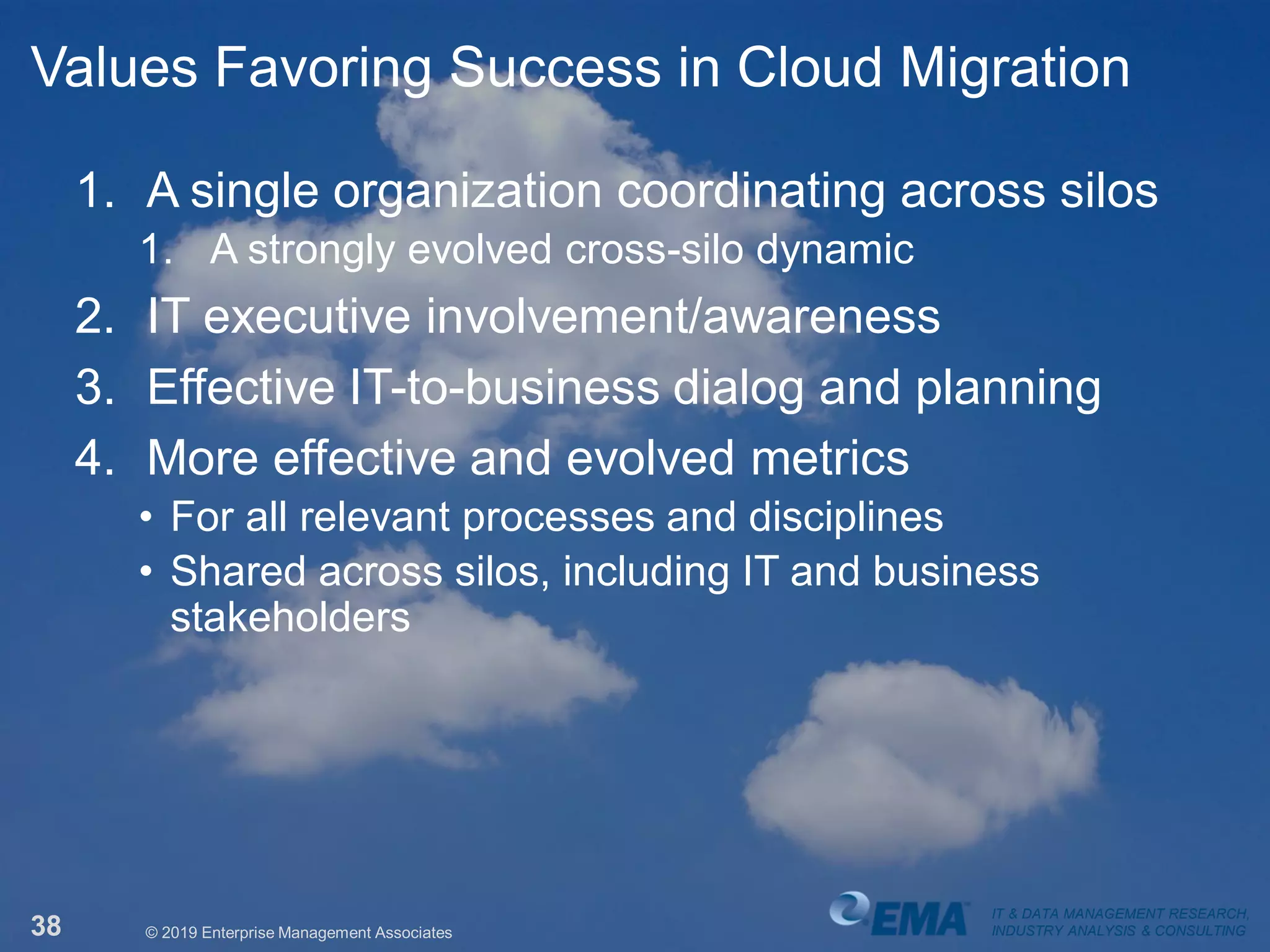 Values Favoring Success in Cloud Migration

1. A single organization coordinating across silos
   1. A strongly evolved cross-silo dynamic
2. IT executive involvement/awareness
3. Effective IT-to-business dialog and planning
4. More effective and evolved metrics
   • For all relevant processes and disciplines
   • Shared across silos, including IT and business stakeholders

38

© 2019 Enterprise Management Associates

EMA

IT & DATA MANAGEMENT RESEARCH, INDUSTRY ANALYSIS & CONSULTING